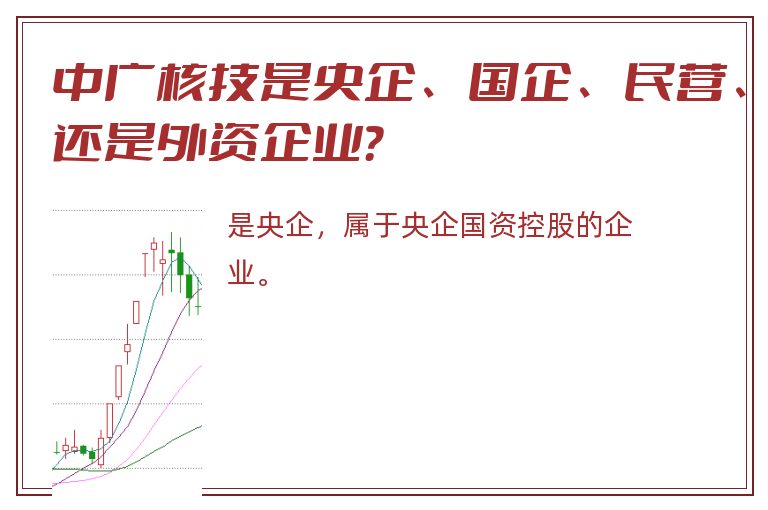 中广核技是央企、国企、民营、还是外资企业?

是央企，属于央企国资控股的企业。